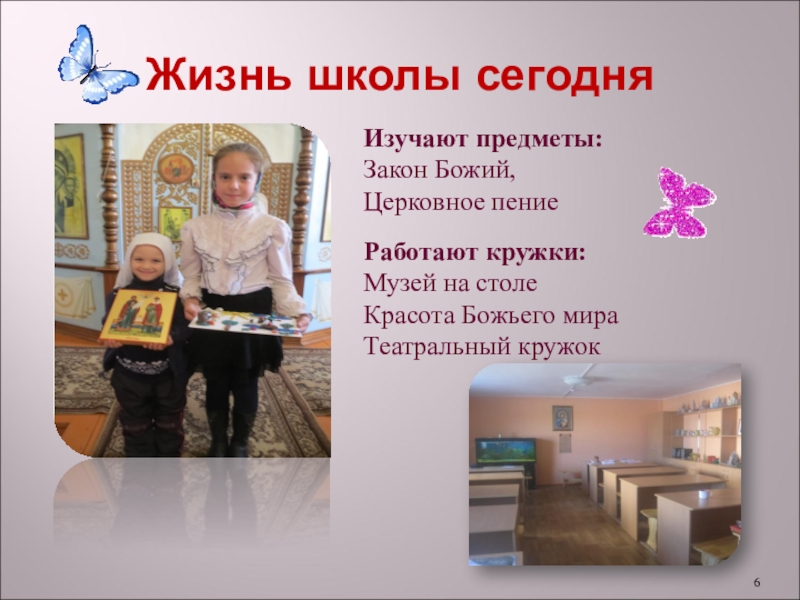 Жизнь школы сегодня

Изучают предметы:
Закон Божий,
Церковное пение

Работают кружки:
Музей на столе
Красота Божьего мира
Театральный кружок

6